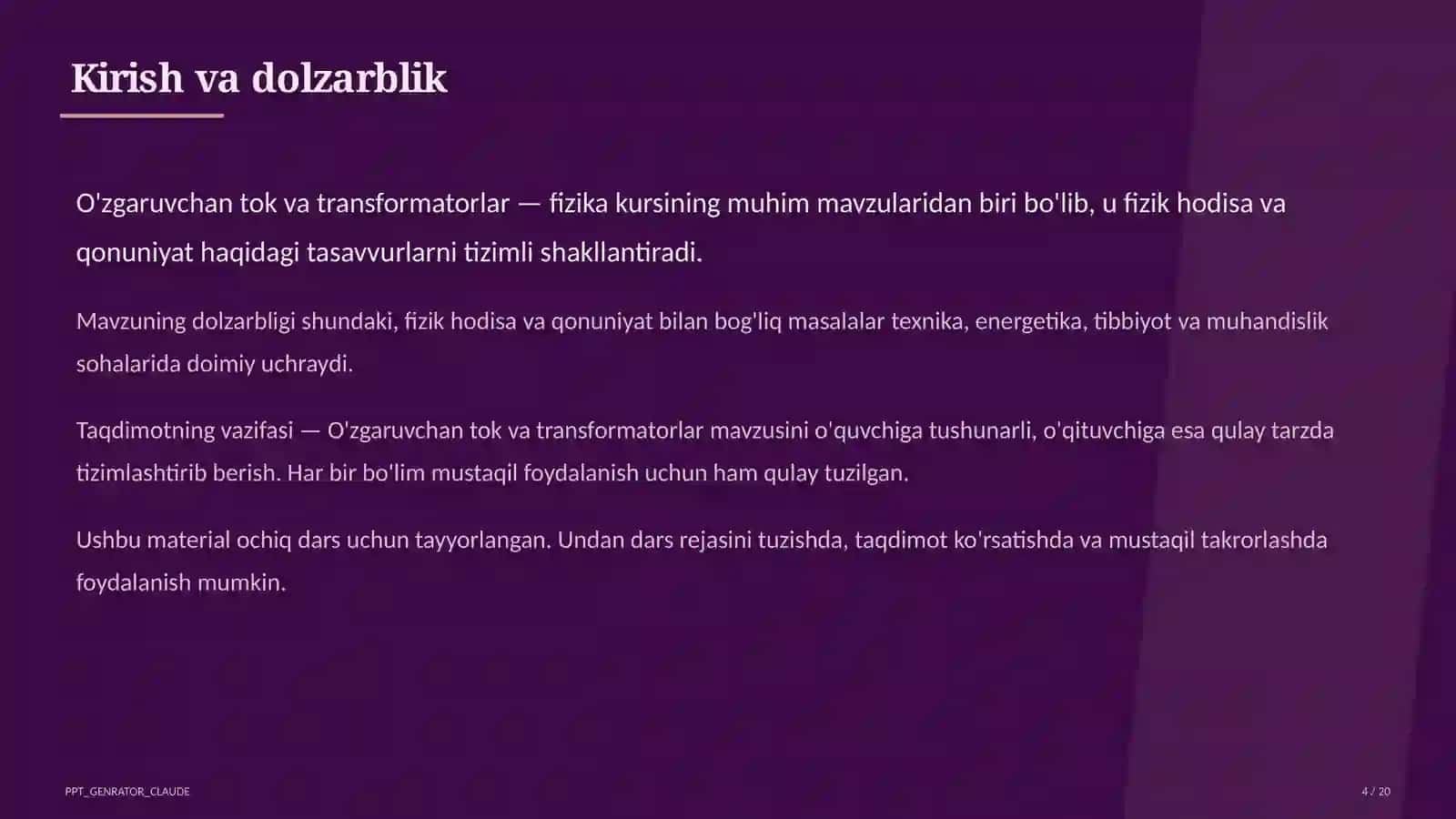 Kirish va dolzarblik

O'zgaruvchan tok va transformatorlar — fizika kursining muhim mavzularidan biri bo'lib, u fizik hodisa va qonuniyat haqidagi tasavvurlarni tizimli shakllantiradi.

Mavzuning dolzarbligi shundaki, fizik hodisa va qonuniyat bilan bog'liq masalalar texnika, energetika, tibbiyot va muhandislik sohalarida doimiy uchraydi.

Taqdimotning vazifasi — O'zgaruvchan tok va transformatorlar mavzusini o'quvchiga tushunarli, o'qituvchiga esa qulay tarzda tizimlashtirib berish. Har bir bo'lim mustaqil foydalanish uchun ham qulay tuzilgan.

Ushbu material ochiq dars uchun tayyorlangan. Undan dars rejasini tuzishda, taqdimot ko'rsatishda va mustaqil takrorlashda foydalanish mumkin.

PPT_GENRATOR_CLAUDE

4 / 20